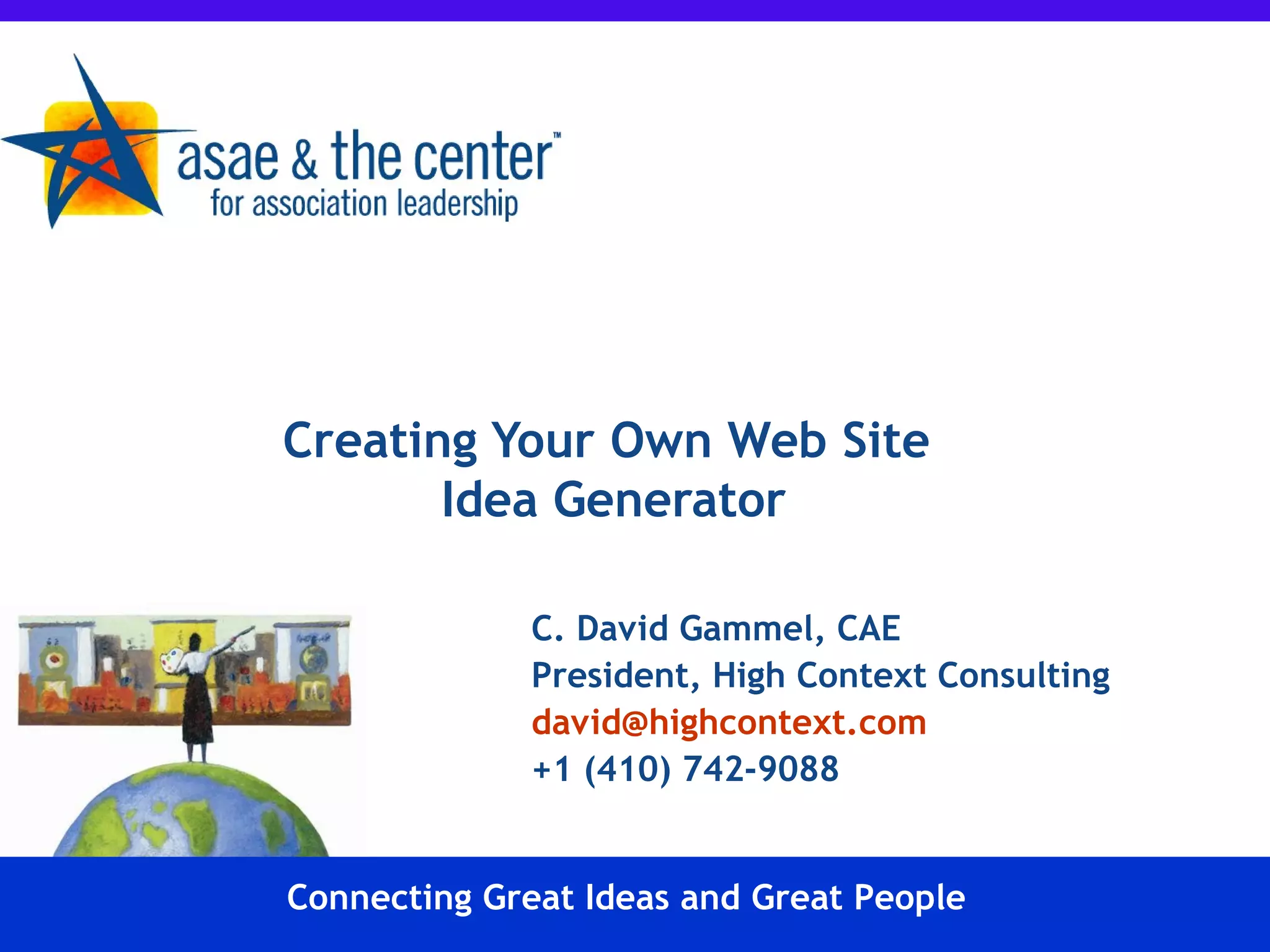 asae & the center™
for association leadership

Creating Your Own Web Site
Idea Generator

C. David Gammel, CAE
President, High Context Consulting
david@highcontext.com
+1 (410) 742-9088

Connecting Great Ideas and Great People